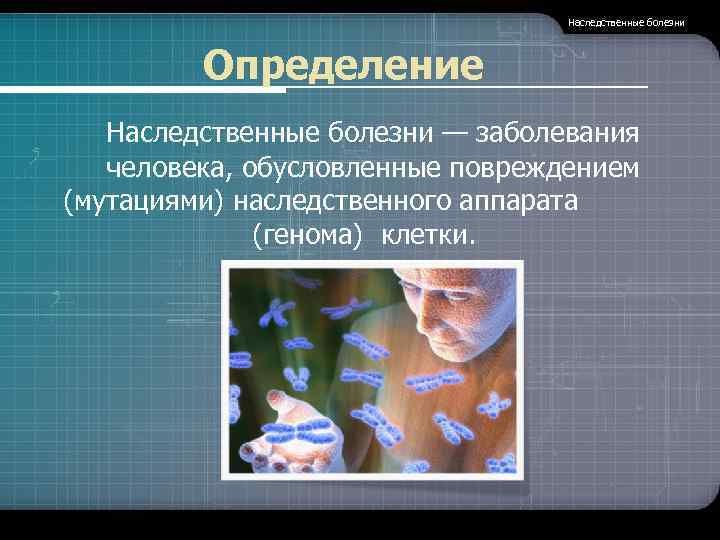 Наследственные болезни

Определение

Наследственные болезни — заболевания человека, обусловленные повреждением (мутациями) наследственного аппарата (генома) клетки.